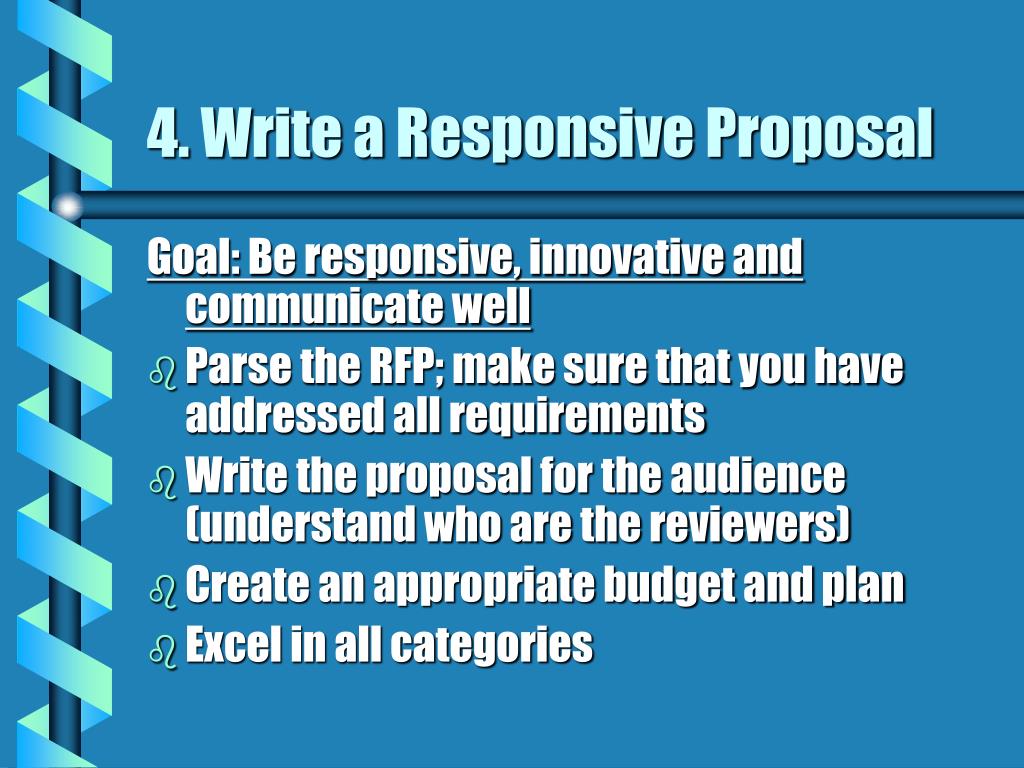 4. Write a Responsive Proposal

Goal: Be responsive, innovative and communicate well

- Parse the RFP; make sure that you have addressed all requirements
- Write the proposal for the audience (understand who are the reviewers)
- Create an appropriate budget and plan
- Excel in all categories